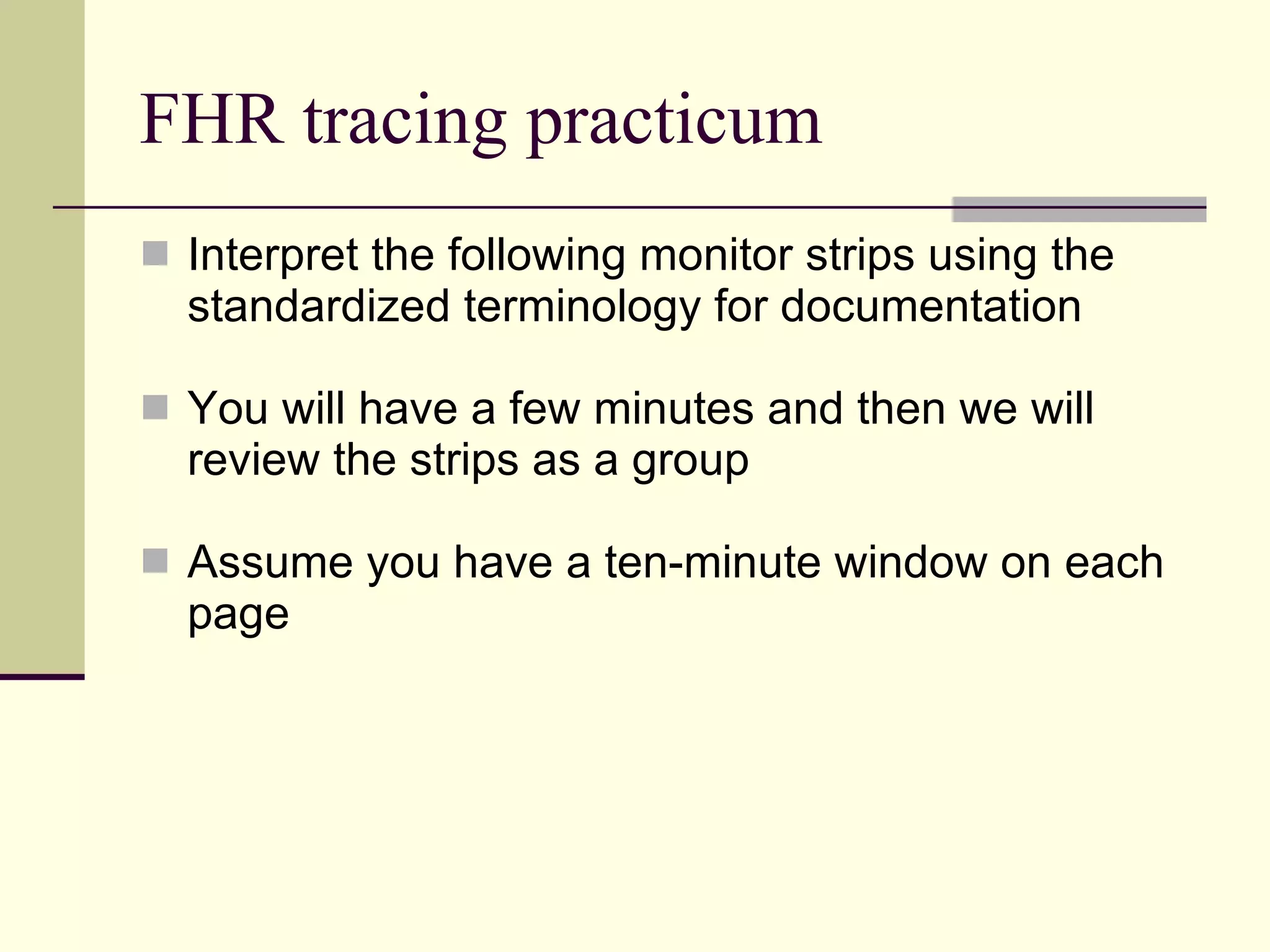 FHR tracing practicum

Interpret the following monitor strips using the standardized terminology for documentation

You will have a few minutes and then we will review the strips as a group

Assume you have a ten-minute window on each page